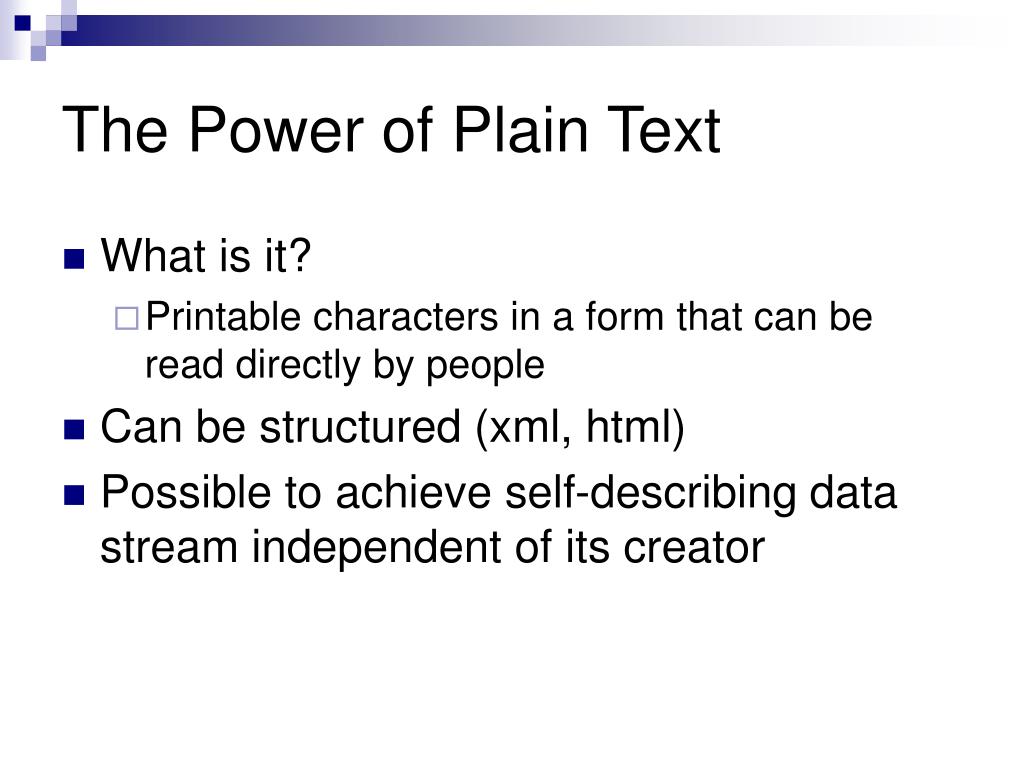 The Power of Plain Text

What is it?

Printable characters in a form that can be read directly by people

Can be structured (xml, html)

Possible to achieve self-describing data stream independent of its creator